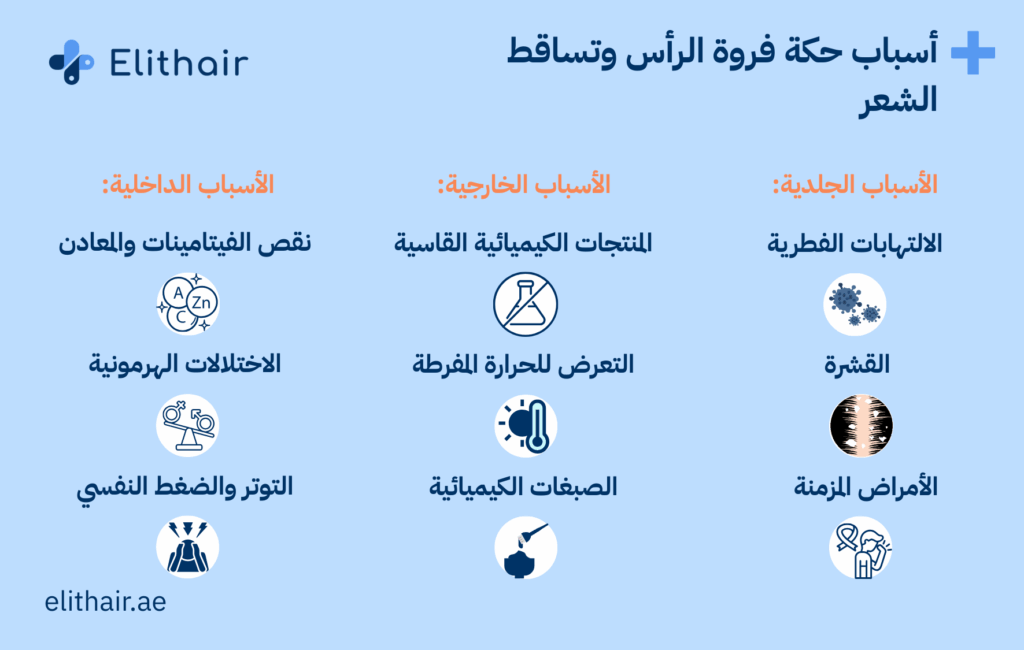 Elithair

أسباب حكة فروة الرأس وتساقط الشعر

الأسباب الجلدية:

الالتهابات الفطرية

القشرة

الأمراض المزمنة

الأسباب الخارجية:

المنتجات الكيميائية القاسية

التعرض للحرارة المفرطة

الصبغات الكيميائية

الأسباب الداخلية:

نقص الفيتامينات والمعادن

A Zn C

الاختلالات الهرمونية

التوتر والضغط النفسي

elithair.ae